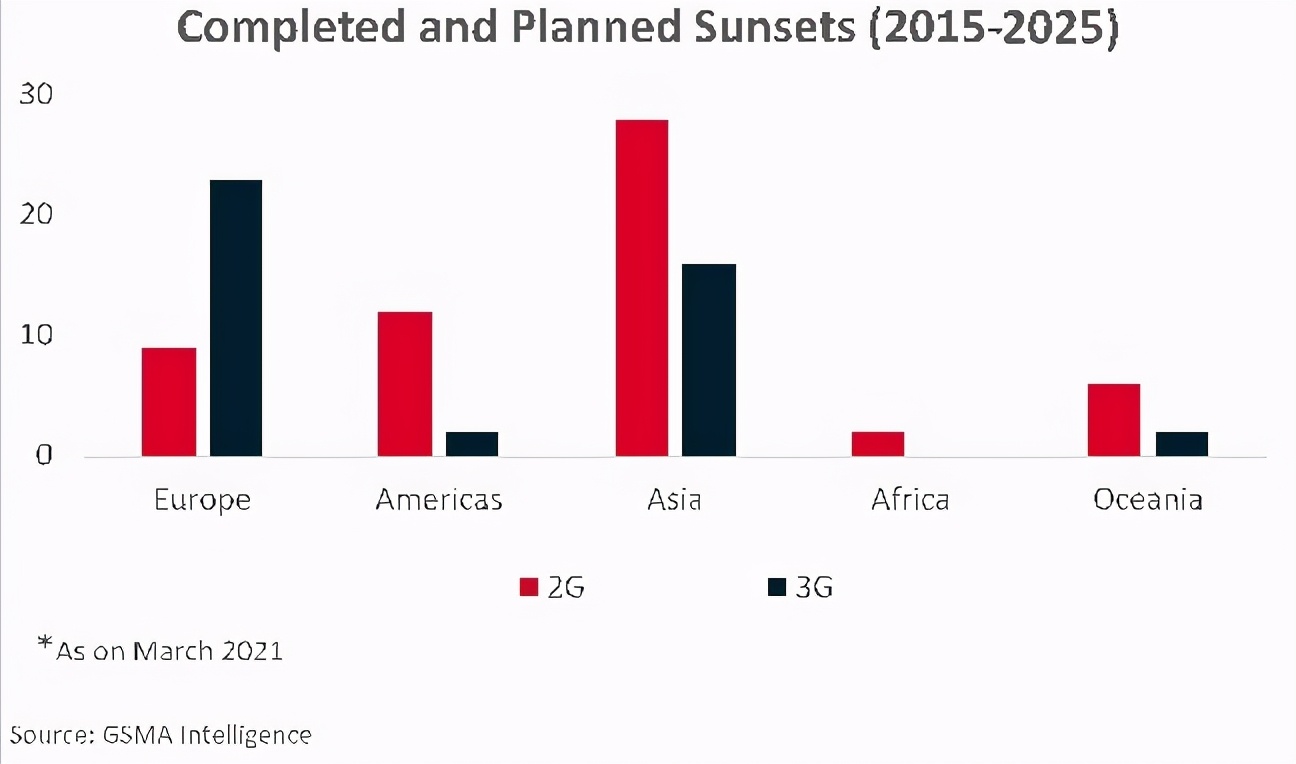 Completed and Planned Sunsets (2015-2025)

30
20
10
0

Europe
Americas
Asia
Africa
Oceania

2G
3G

*As on March 2021

Source: GSMA Intelligence